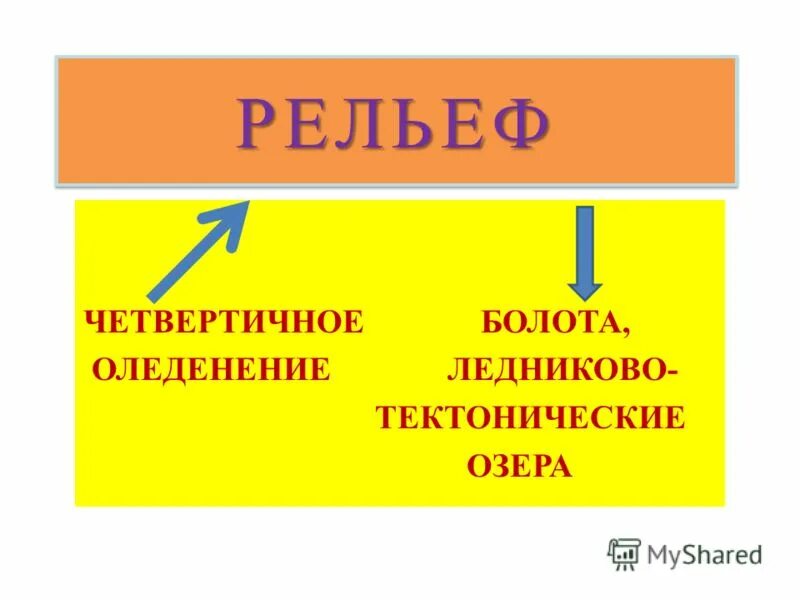 РЕЛЬЕФ

ЧЕТВЕРТИЧНОЕ ОЛЕДЕНЕНИЕ

БОЛОТА, ЛЕДНИКОВО-ТЕКТОНИЧЕСКИЕ ОЗЕРА

MyShared